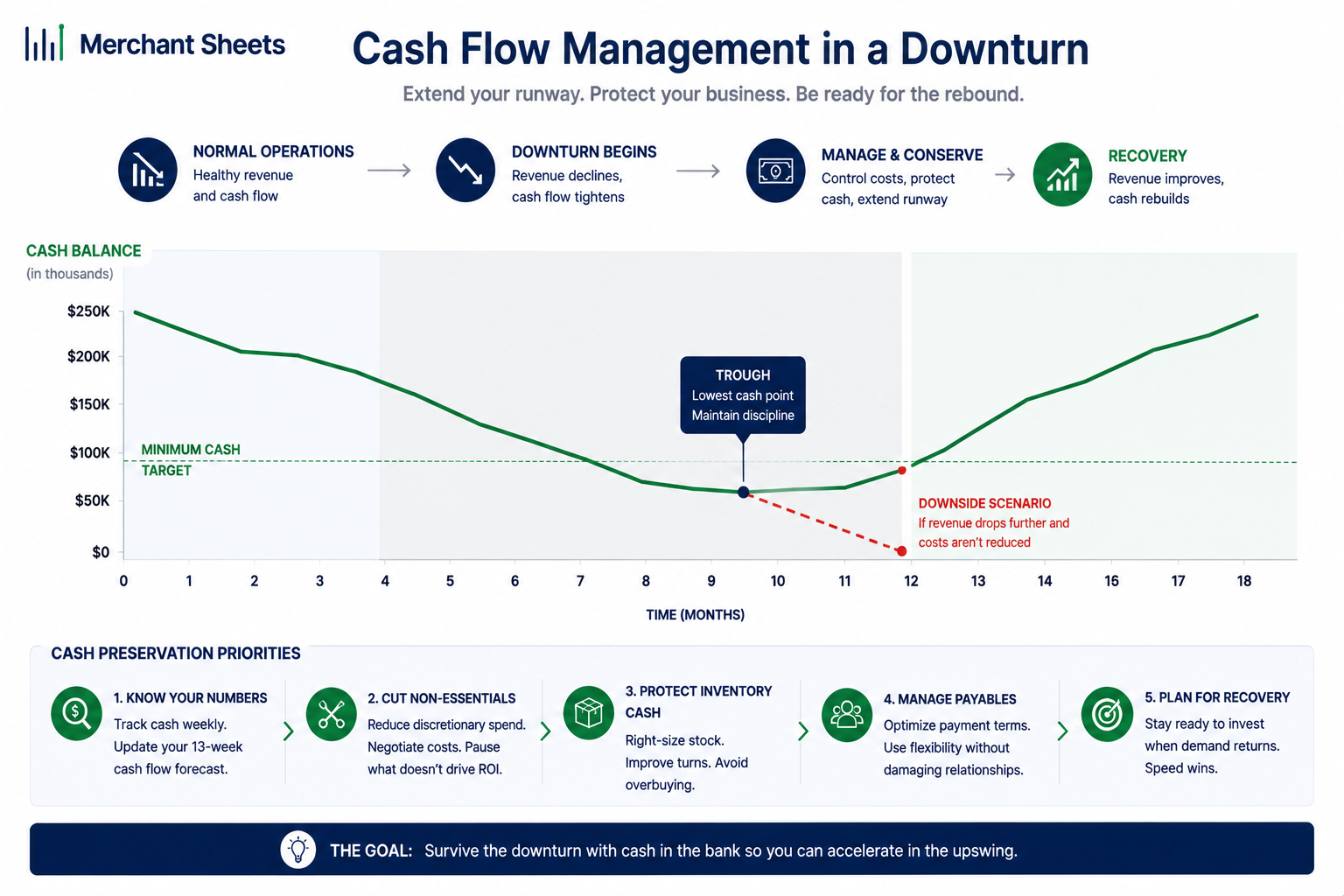 Merchant Sheets

Cash Flow Management in a Downturn

Extend your runway. Protect your business. Be ready for the rebound.

NORMAL OPERATIONS
Healthy revenue and cash flow

DOWNTURN BEGINS
Revenue declines, cash flow tightens

MANAGE & CONSERVE
Control costs, protect cash, extend runway

RECOVERY
Revenue improves, cash rebuilds

CASH BALANCE
(in thousands)

$250K
$200K
$150K
$100K
$50K
$0

MINIMUM CASH TARGET

TROUGH
Lowest cash point
Maintain discipline

DOWNSIDE SCENARIO
If revenue drops further and costs aren't reduced

0 1 2 3 4 5 6 7 8 9 10 11 12 13 14 16 17 18

TIME (MONTHS)

CASH PRESERVATION PRIORITIES

1. KNOW YOUR NUMBERS
Track cash weekly. Update your 13-week cash flow forecast.

2. CUT NON-ESSENTIALS
Reduce discretionary spend. Negotiate costs. Pause what doesn't drive ROI.

3. PROTECT INVENTORY CASH
Right-size stock. Improve turns. Avoid overbuying.

4. MANAGE PAYABLES
Optimize payment terms. Use flexibility without damaging relationships.

5. PLAN FOR RECOVERY
Stay ready to invest when demand returns. Speed wins.

THE GOAL: Survive the downturn with cash in the bank so you can accelerate in the upswing.